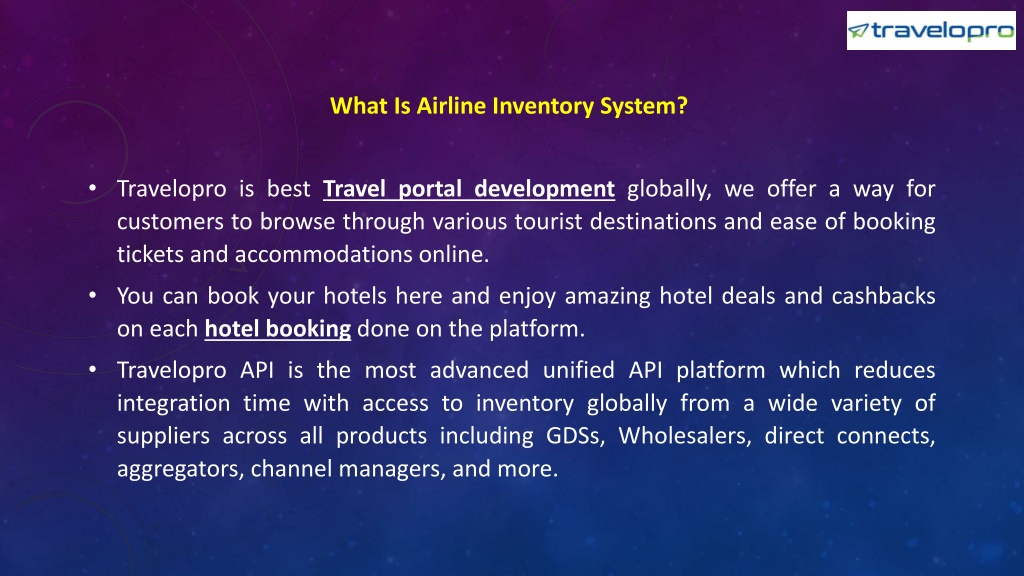 travelopro

What Is Airline Inventory System?

• Travelopro is best Travel portal development globally, we offer a way for customers to browse through various tourist destinations and ease of booking tickets and accommodations online.

• You can book your hotels here and enjoy amazing hotel deals and cashbacks on each hotel booking done on the platform.

• Travelopro API is the most advanced unified API platform which reduces integration time with access to inventory globally from a wide variety of suppliers across all products including GDSs, Wholesalers, direct connects, aggregators, channel managers, and more.